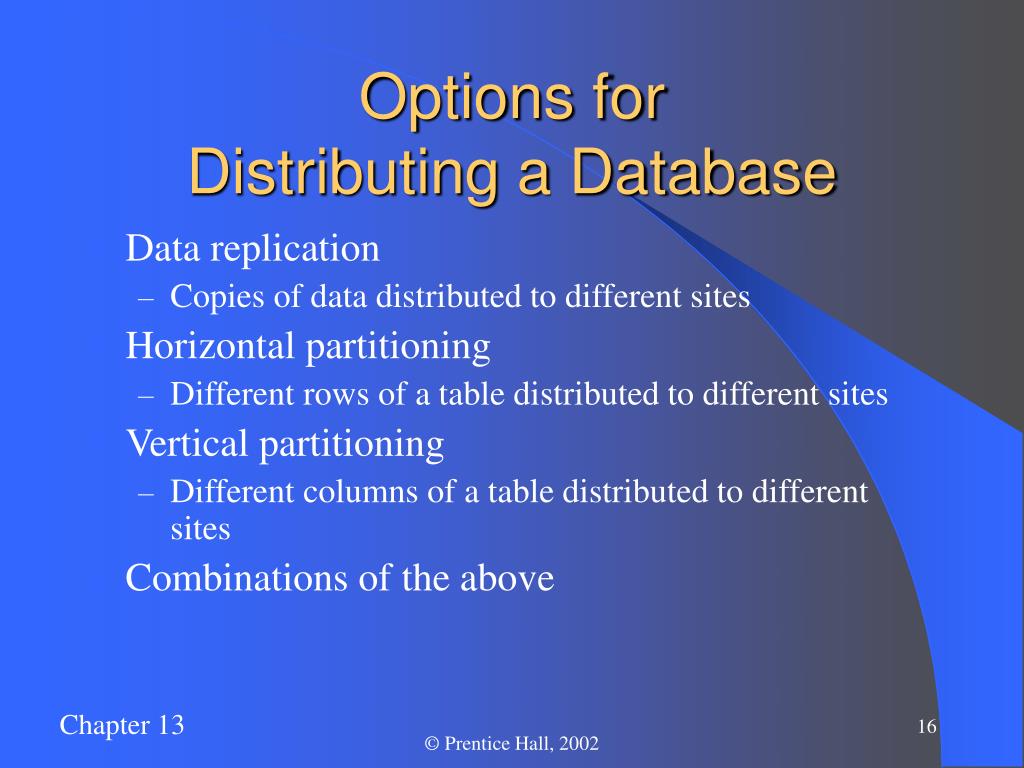 Options for Distributing a Database

Data replication
– Copies of data distributed to different sites
Horizontal partitioning
– Different rows of a table distributed to different sites
Vertical partitioning
– Different columns of a table distributed to different sites
Combinations of the above

Chapter 13
© Prentice Hall, 2002
16